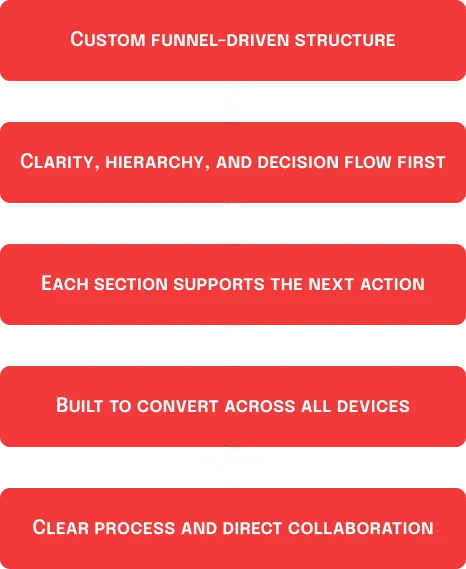 Custom funnel-driven structure

Clarity, hierarchy, and decision flow first

Each section supports the next action

Built to convert across all devices

Clear process and direct collaboration